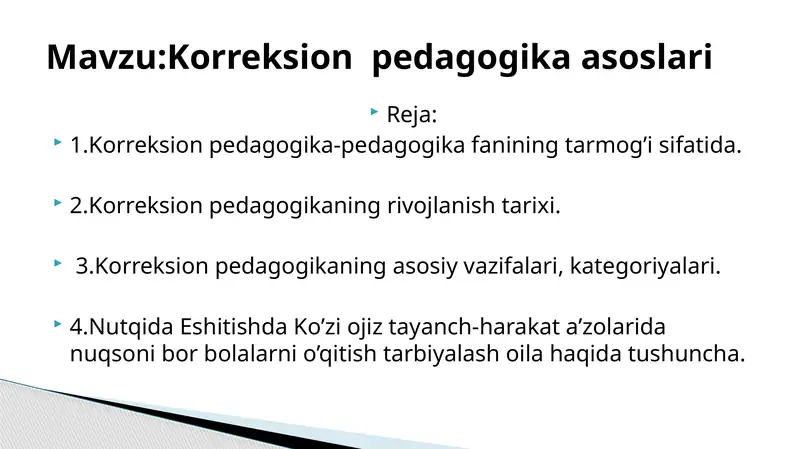 Mavzu:Korreksion pedagogika asoslari

Reja:

1.Korreksion pedagogika-pedagogika fanining tarmog’i sifatida.

2.Korreksion pedagogikaning rivojlanish tarixi.

3.Korreksion pedagogikaning asosiy vazifalari, kategoriyalari.

4.Nutqida Eshitishda Ko’zi ojiz tayanch-harakat a’zolarida nuqsoni bor bolalarni o’qitish tarbiyalash oila haqida tushuncha.